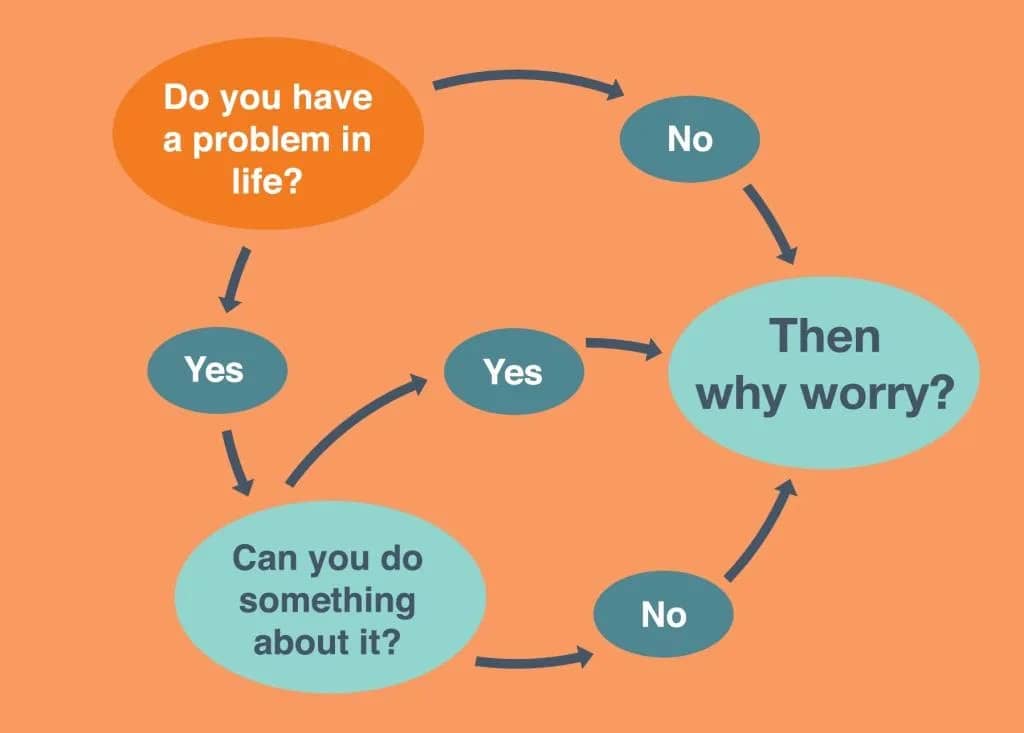 Do you have a problem in life?

No

Yes

Yes

Then why worry?

Can you do something about it?

No